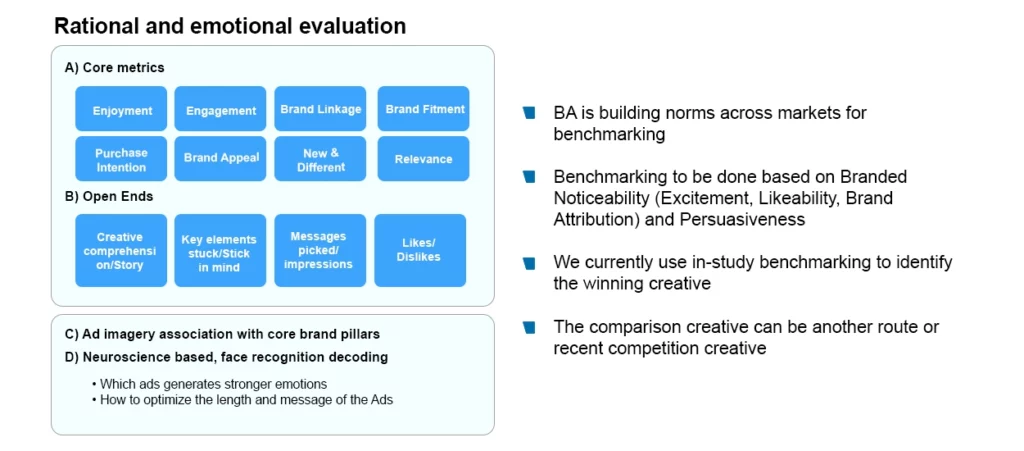 Rational and emotional evaluation

A) Core metrics

Enjoyment

Engagement

Brand Linkage

Brand Fitment

Purchase Intention

Brand Appeal

New & Different

Relevance

B) Open Ends

Creative comprehension/Story

Key elements stuck/Stick in mind

Messages picked/ impressions

Likes/ Dislikes

C) Ad imagery association with core brand pillars

D) Neuroscience based, face recognition decoding

• Which ads generates stronger emotions
• How to optimize the length and message of the Ads

BA is building norms across markets for benchmarking

Benchmarking to be done based on Branded Noticeability (Excitement, Likeability, Brand Attribution) and Persuasiveness

We currently use in-study benchmarking to identify the winning creative

The comparison creative can be another route or recent competition creative